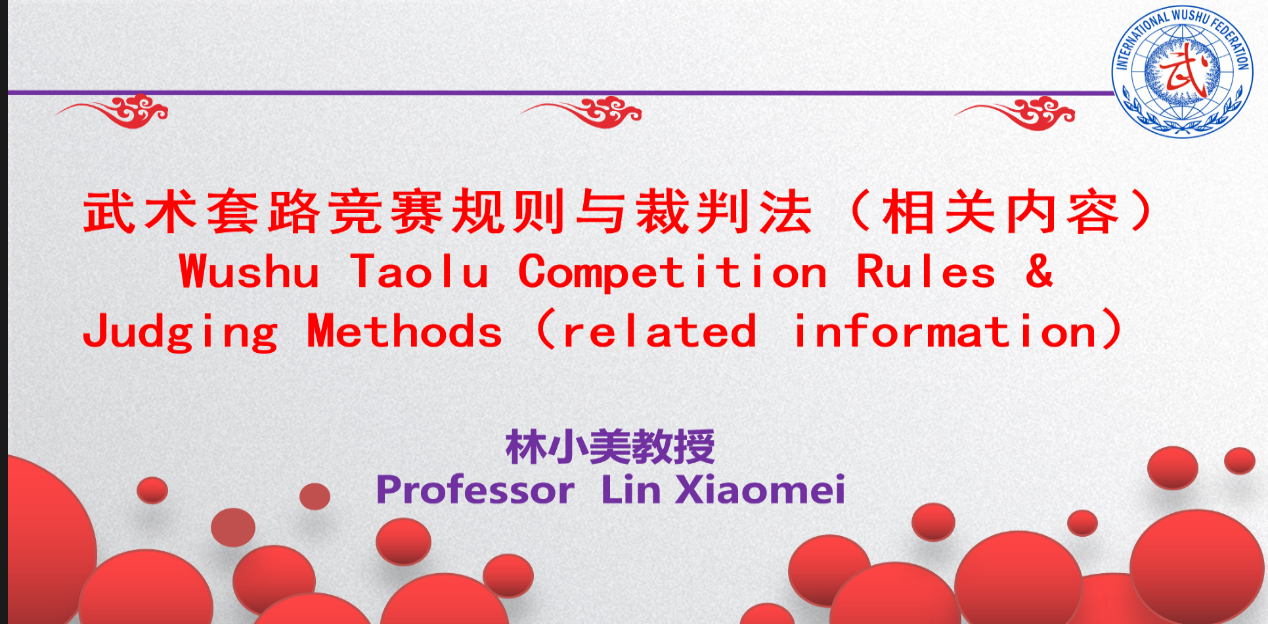 INTERNATIONAL WUSHU FEDERATION
武

武术套路竞赛规则与裁判法（相关内容）
Wushu Taolu Competition Rules & Judging Methods（related information）

林小美教授
Professor Lin Xiaomei